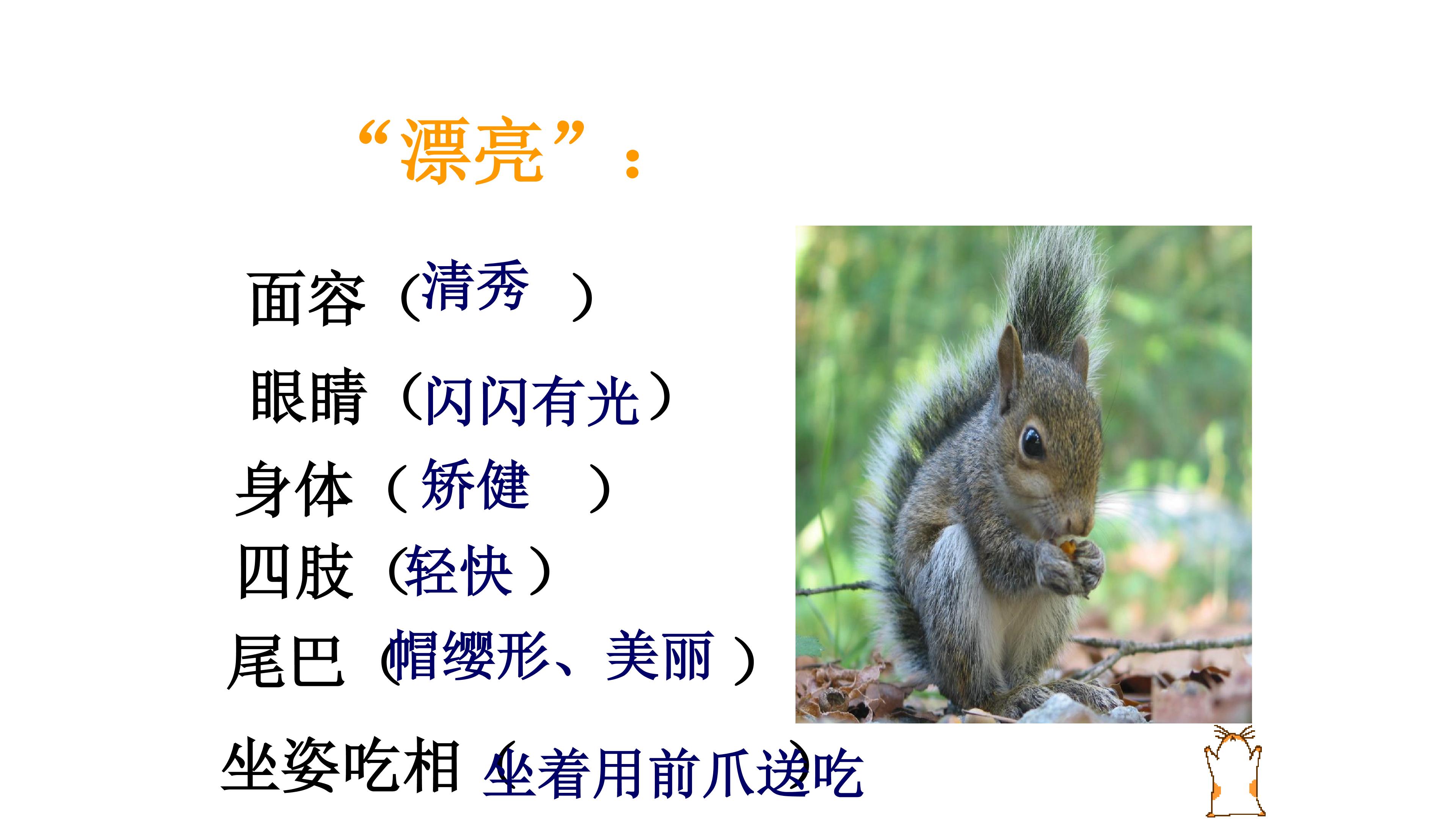 “漂亮”：

面容（清秀 ）

眼睛（闪闪有光）

身体（矫健 ）

四肢（轻快）

尾巴（帽缨形、美丽）

坐姿吃相（坐着用前爪送吃）